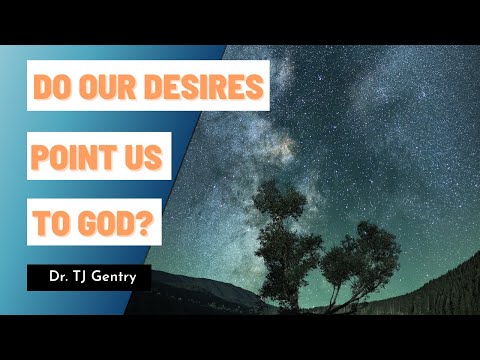 DO OUR DESIRES

POINT US

TO GOD?

Dr. TJ Gentry